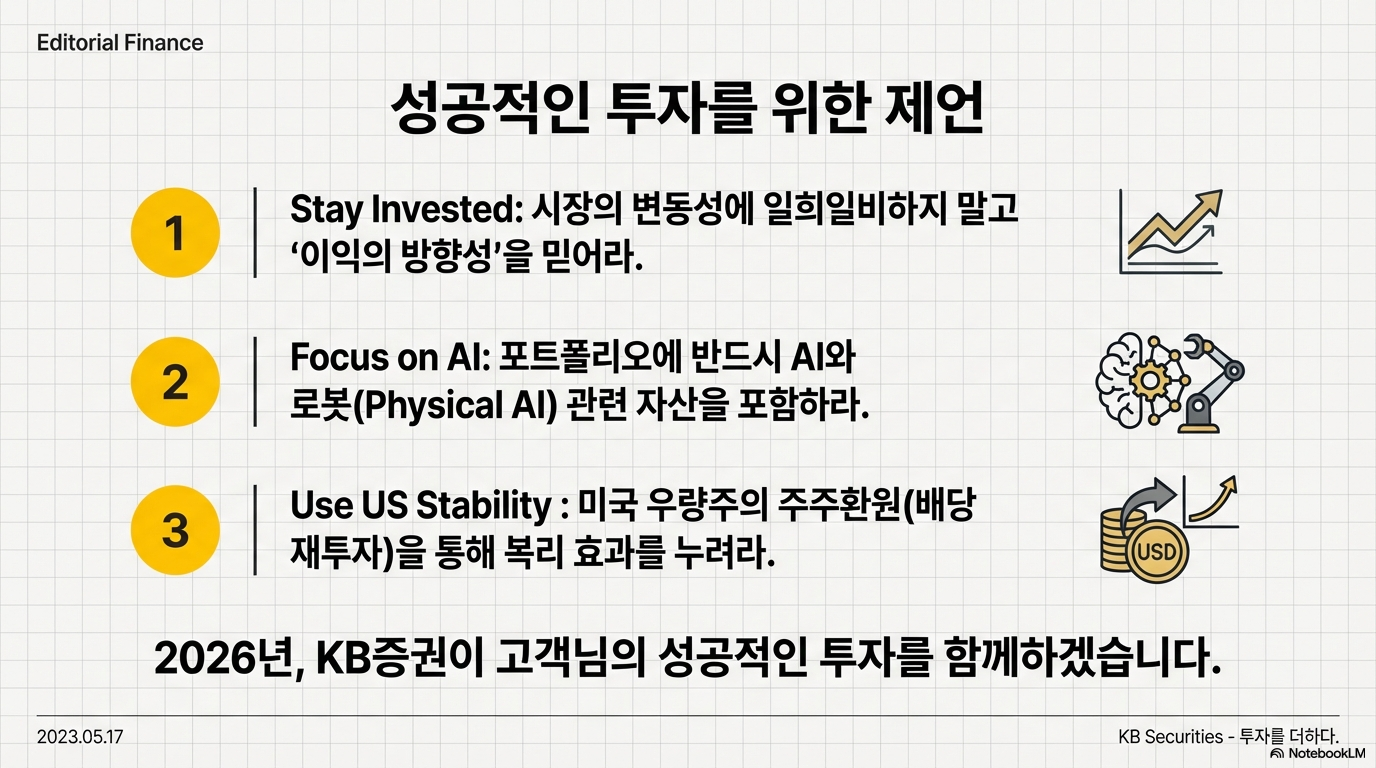 Editorial Finance

성공적인 투자를 위한 제언

1

Stay Invested: 시장의 변동성에 일희일비하지 말고 ‘이익의 방향성’을 믿어라.

2

Focus on AI: 포트폴리오에 반드시 AI와 로봇(Physical AI) 관련 자산을 포함하라.

3

Use US Stability : 미국 우량주의 주주환원(배당 재투자)을 통해 복리 효과를 누려라.

USD

2026년, KB증권이 고객님의 성공적인 투자를 함께하겠습니다.

2023.05.17

KB Securities - 투자를 더하다.

NotebookLM